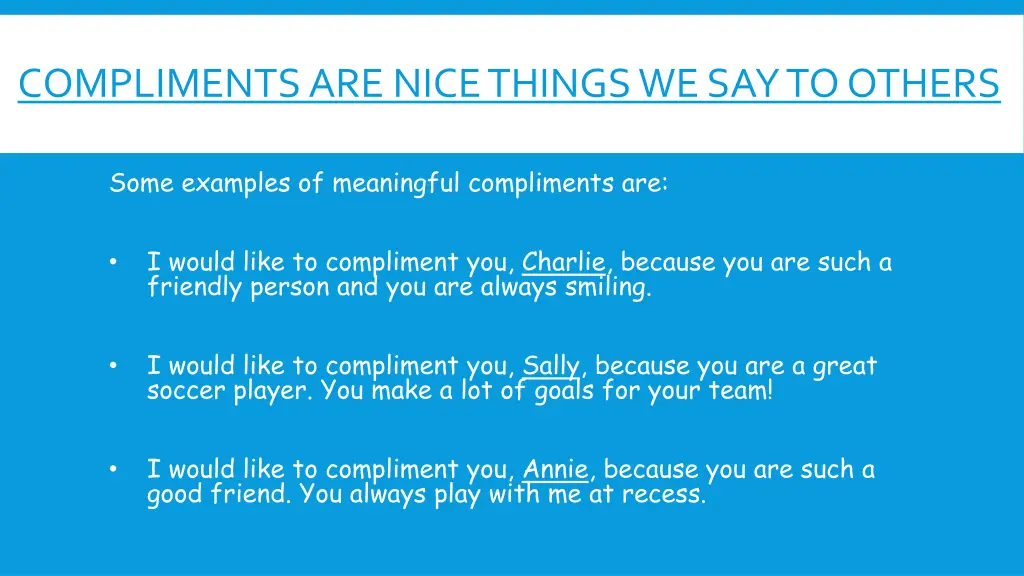 COMPLIMENTS ARE NICE THINGS WE SAY TO OTHERS

Some examples of meaningful compliments are:

• I would like to compliment you, Charlie, because you are such a friendly person and you are always smiling.

• I would like to compliment you, Sally, because you are a great soccer player. You make a lot of goals for your team!

• I would like to compliment you, Annie, because you are such a good friend. You always play with me at recess.